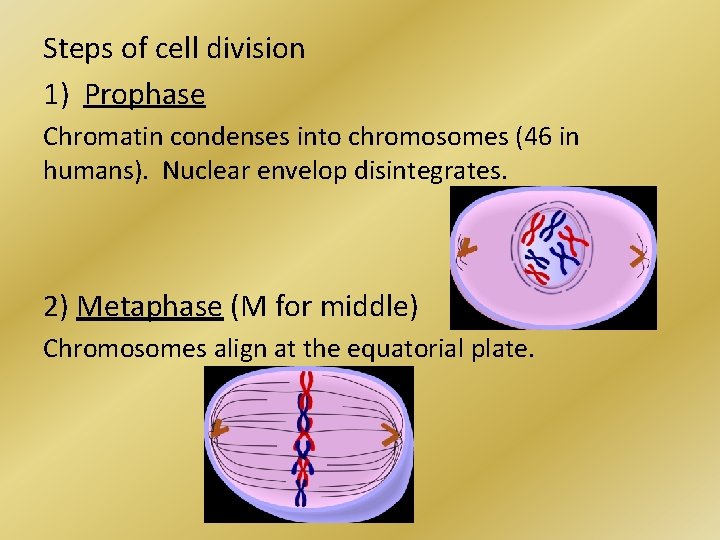 Steps of cell division

1) Prophase

Chromatin condenses into chromosomes (46 in humans). Nuclear envelop disintegrates.

2) Metaphase (M for middle)

Chromosomes align at the equatorial plate.